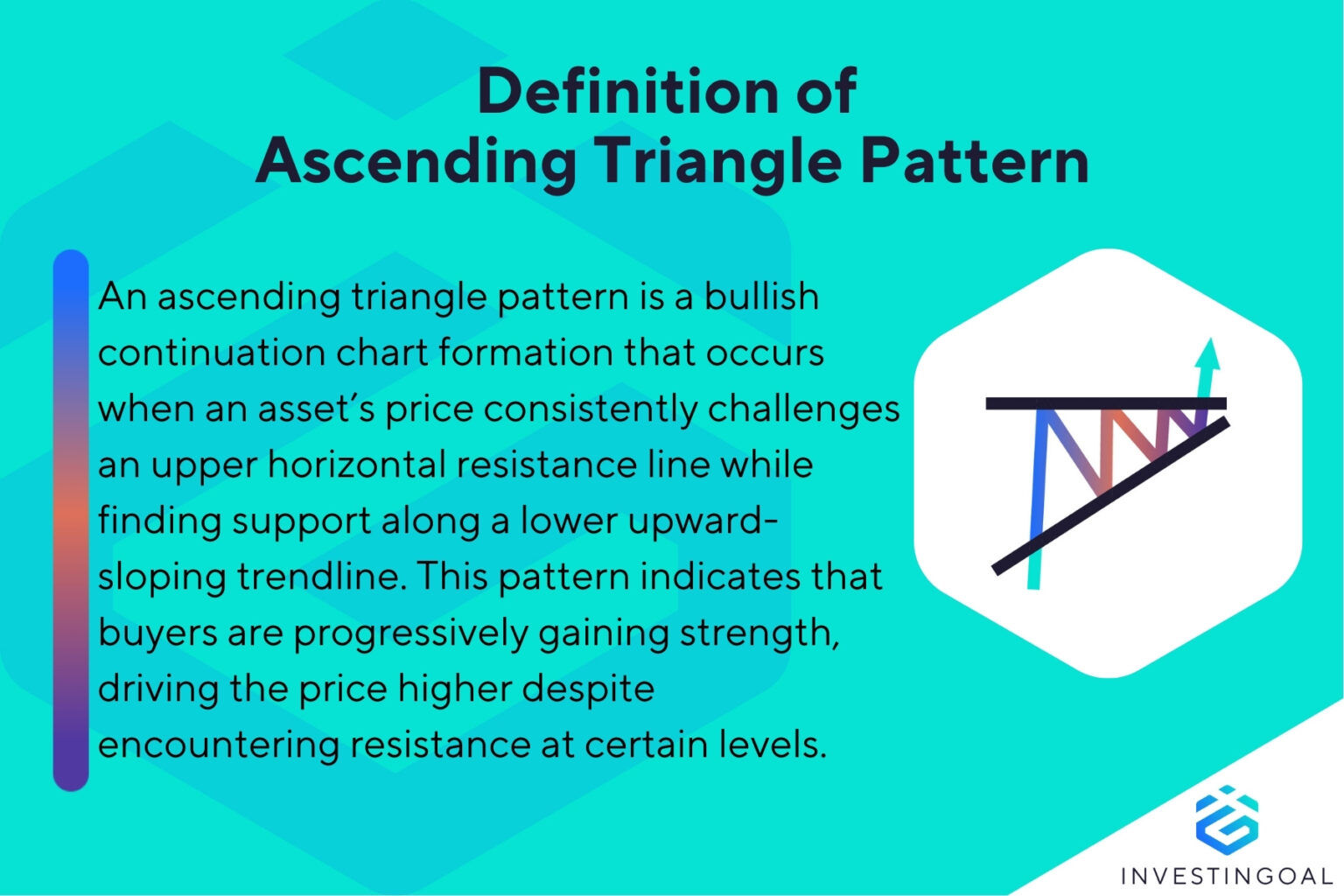 Definition of
Ascending Triangle Pattern

An ascending triangle pattern is a bullish continuation chart formation that occurs when an asset's price consistently challenges an upper horizontal resistance line while finding support along a lower upward-sloping trendline. This pattern indicates that buyers are progressively gaining strength, driving the price higher despite encountering resistance at certain levels.

INVESTINGOAL